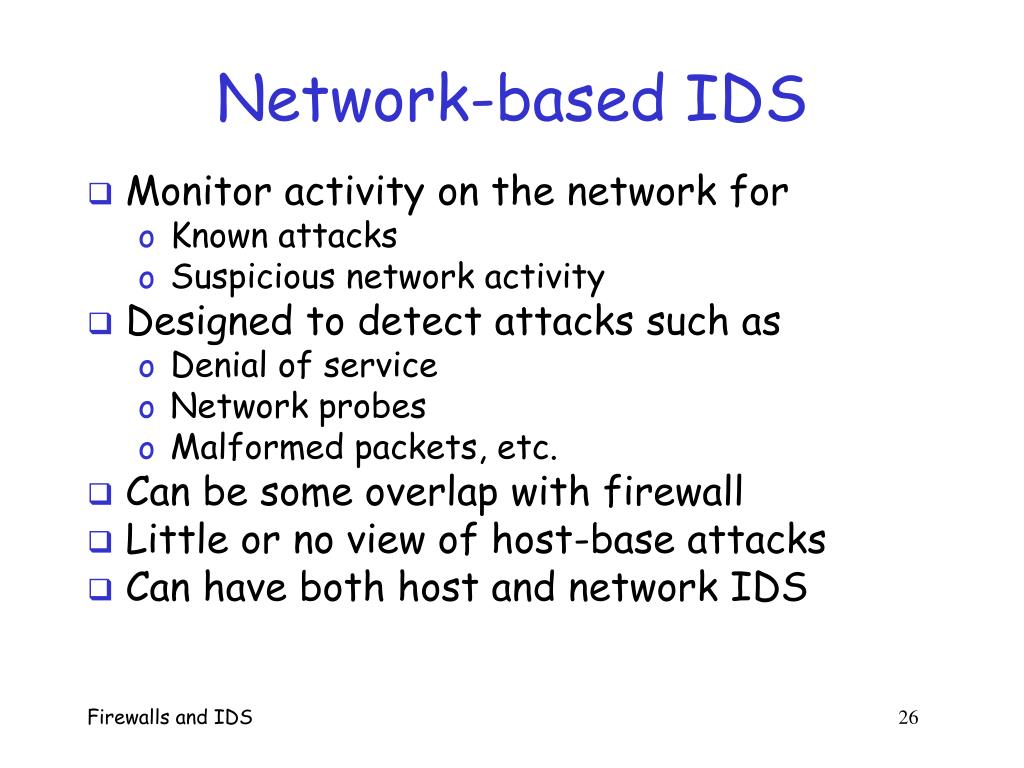 Network-based IDS

❑ Monitor activity on the network for
o Known attacks
o Suspicious network activity
❑ Designed to detect attacks such as
o Denial of service
o Network probes
o Malformed packets, etc.
❑ Can be some overlap with firewall
❑ Little or no view of host-base attacks
❑ Can have both host and network IDS

Firewalls and IDS

26